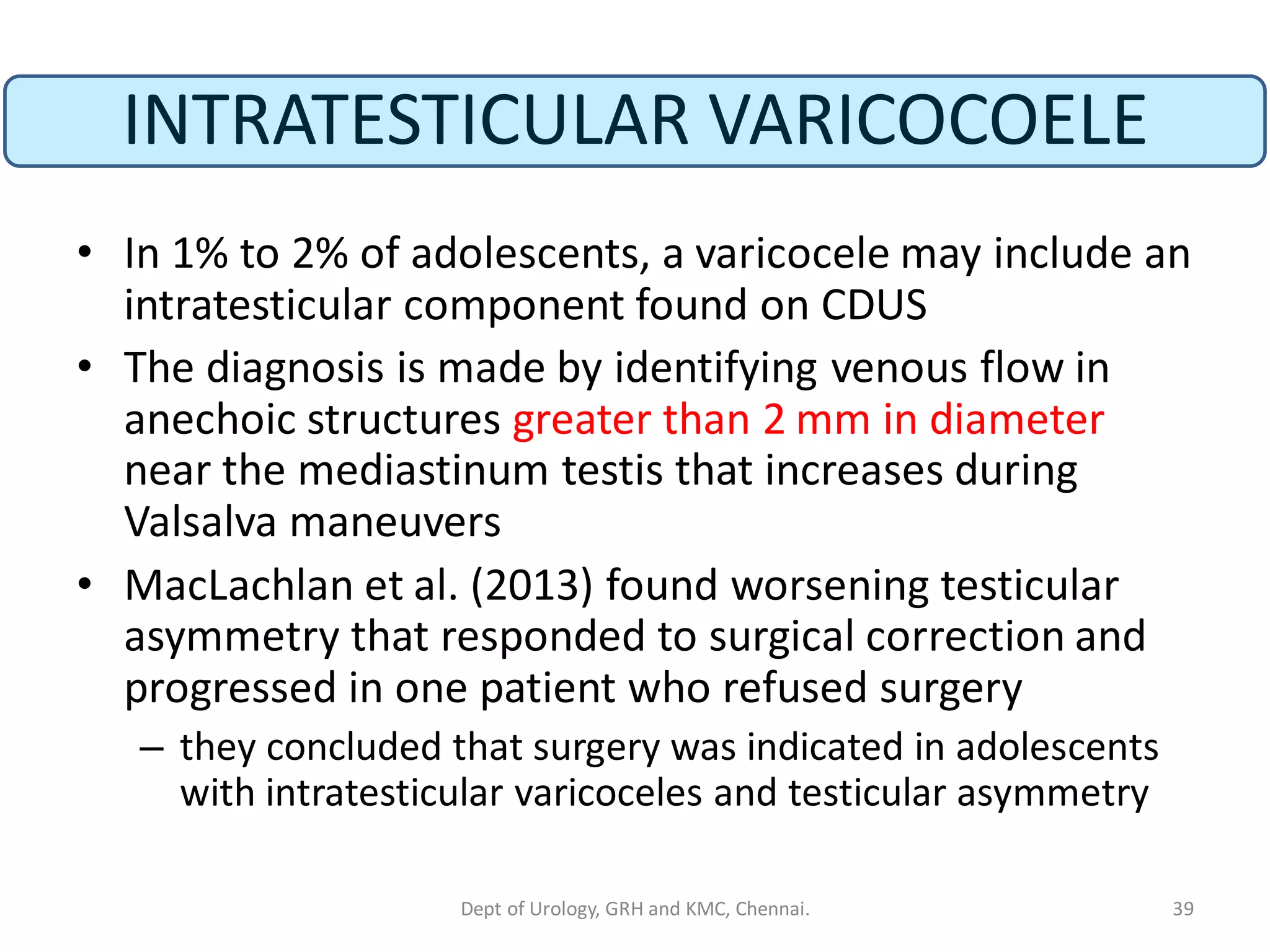 INTRATESTICULAR VARICOCOELE

• In 1% to 2% of adolescents, a varicocele may include an intratesticular component found on CDUS

• The diagnosis is made by identifying venous flow in anechoic structures greater than 2 mm in diameter near the mediastinum testis that increases during Valsalva maneuvers

• MacLachlan et al. (2013) found worsening testicular asymmetry that responded to surgical correction and progressed in one patient who refused surgery

– they concluded that surgery was indicated in adolescents with intratesticular varicoceles and testicular asymmetry

Dept of Urology, GRH and KMC, Chennai.

39